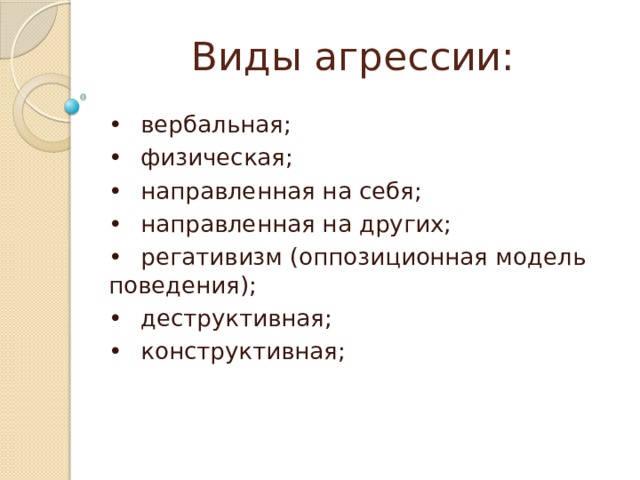 Виды агрессии:

• вербальная;
• физическая;
• направленная на себя;
• направленная на других;
• регативизм (оппозиционная модель поведения);
• деструктивная;
• конструктивная;